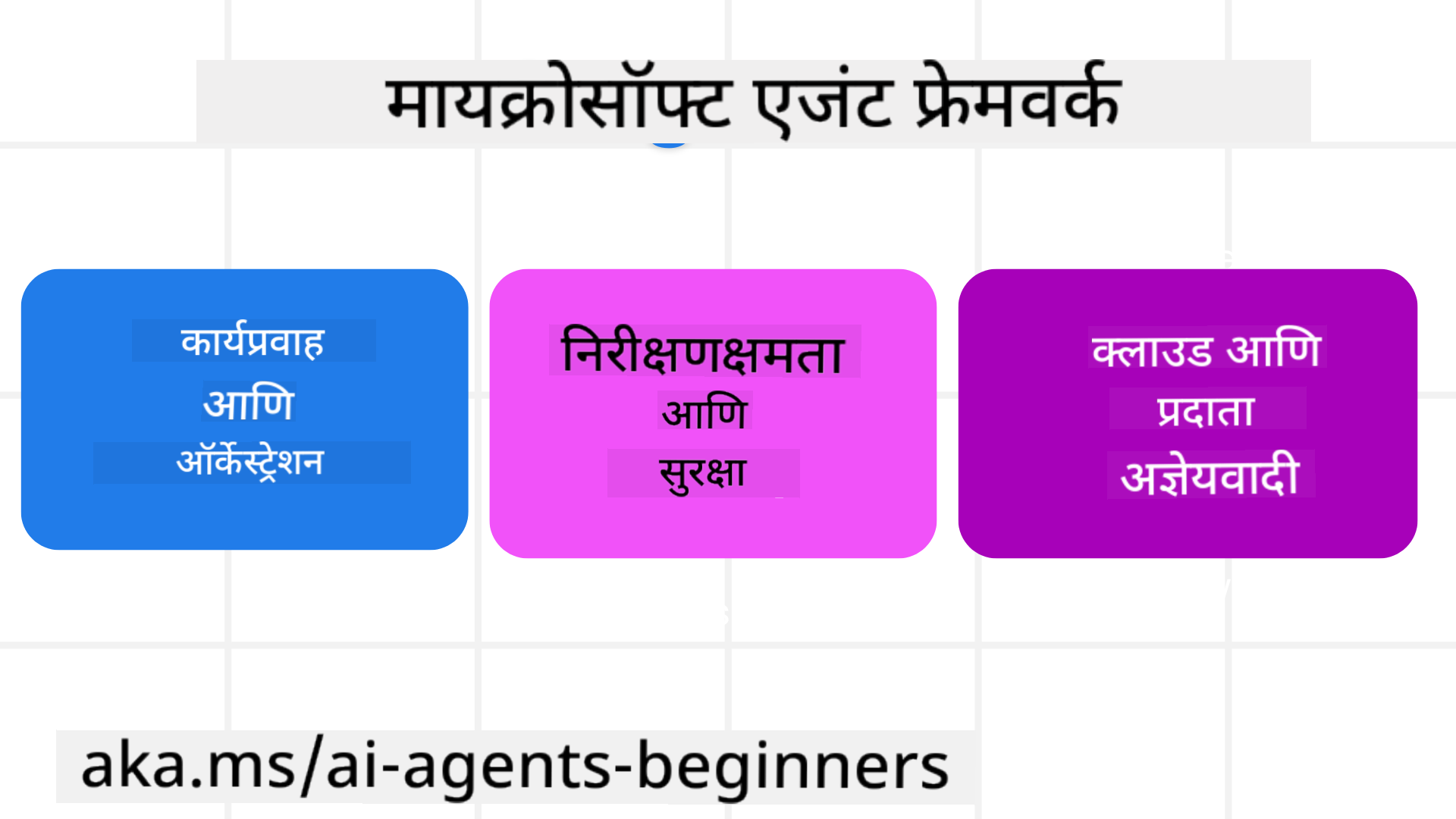 मायक्रोसॉफ्ट एजंट फ्रेमवर्क

कार्यप्रवाह
आणि
ऑर्केस्ट्रेशन

निरीक्षणक्षमता
आणि
सुरक्षा

क्लाउड आणि
प्रदाता
अज्ञेयवादी

aka.ms/ai-agents-beginners